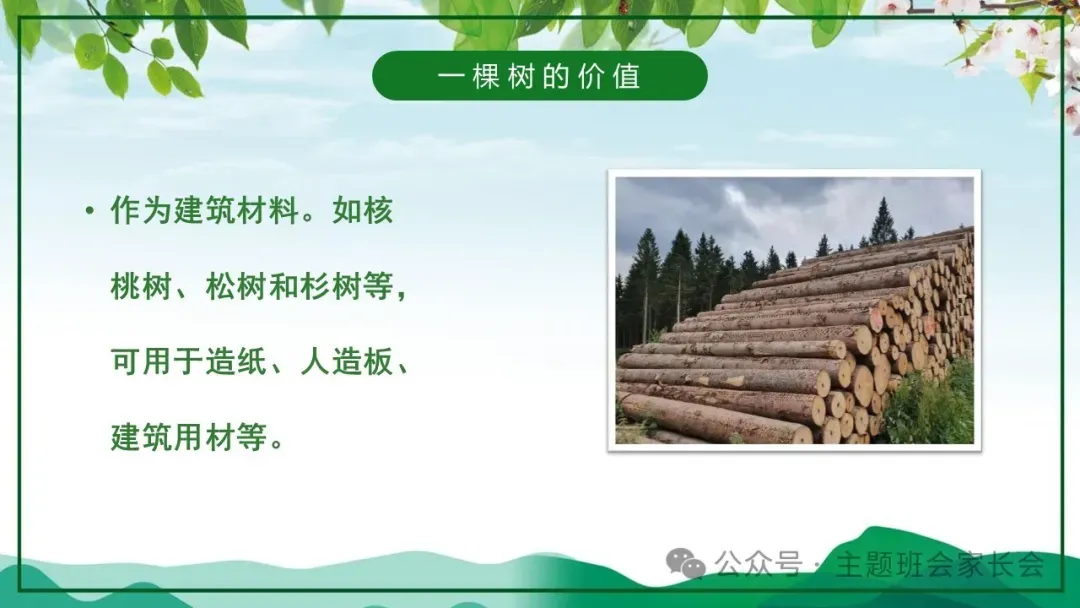 一棵树的价值

• 作为建筑材料。如核桃树、松树和杉树等，可用于造纸、人造板、建筑用材等。

公众号 · 主题班会家长会